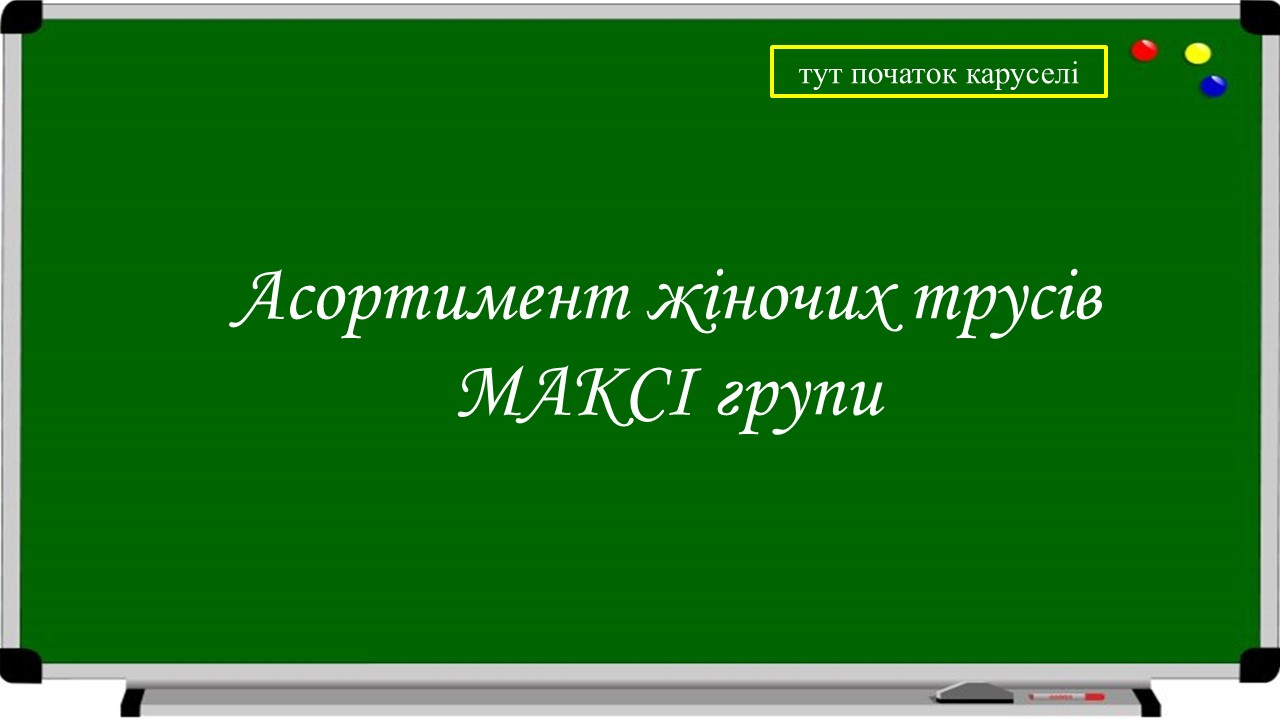 тут початок каруселі

Асортимент жіночих трусів МАКСІ групи